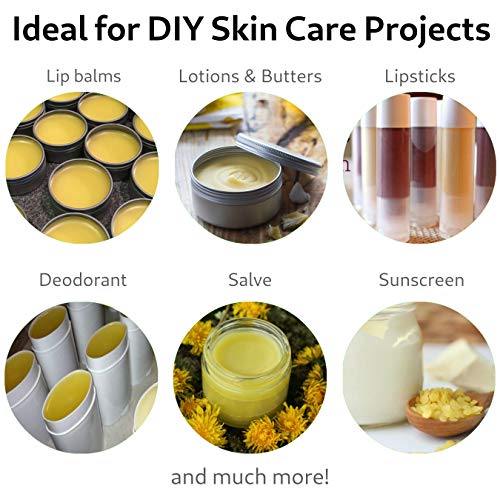 Ideal for DIY Skin Care Projects

Lip balms

Lotions & Butters

Lipsticks

Deodorant

Salve

Sunscreen

and much more!